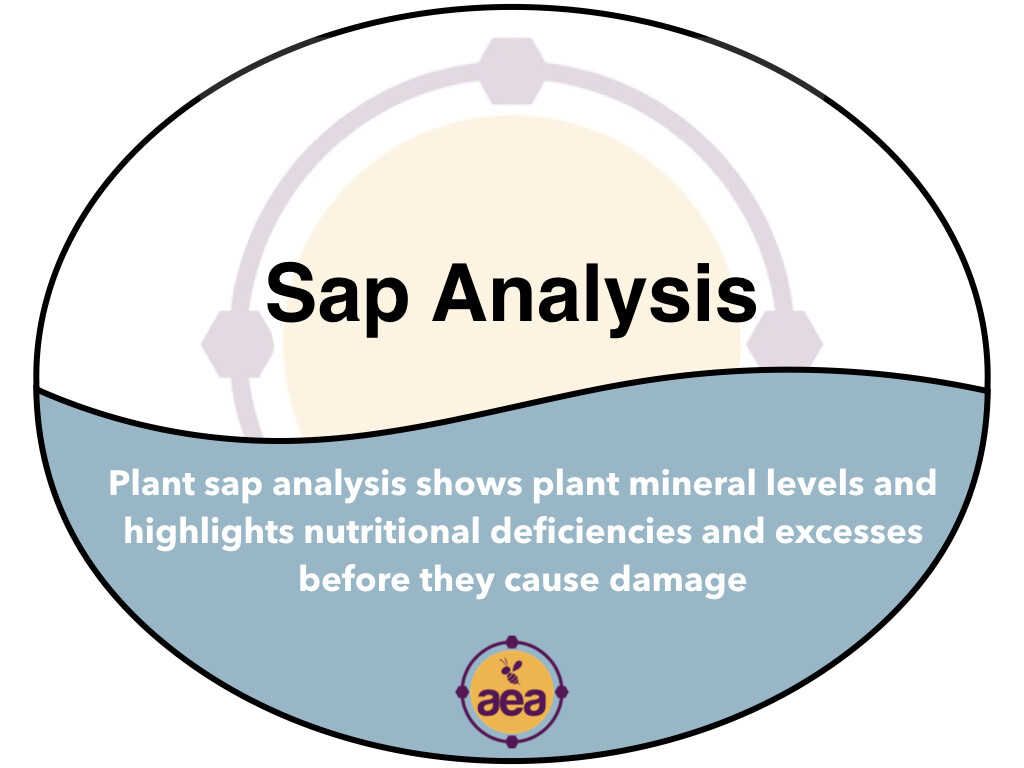 Sap Analysis

Plant sap analysis shows plant mineral levels and highlights nutritional deficiencies and excesses before they cause damage

aea